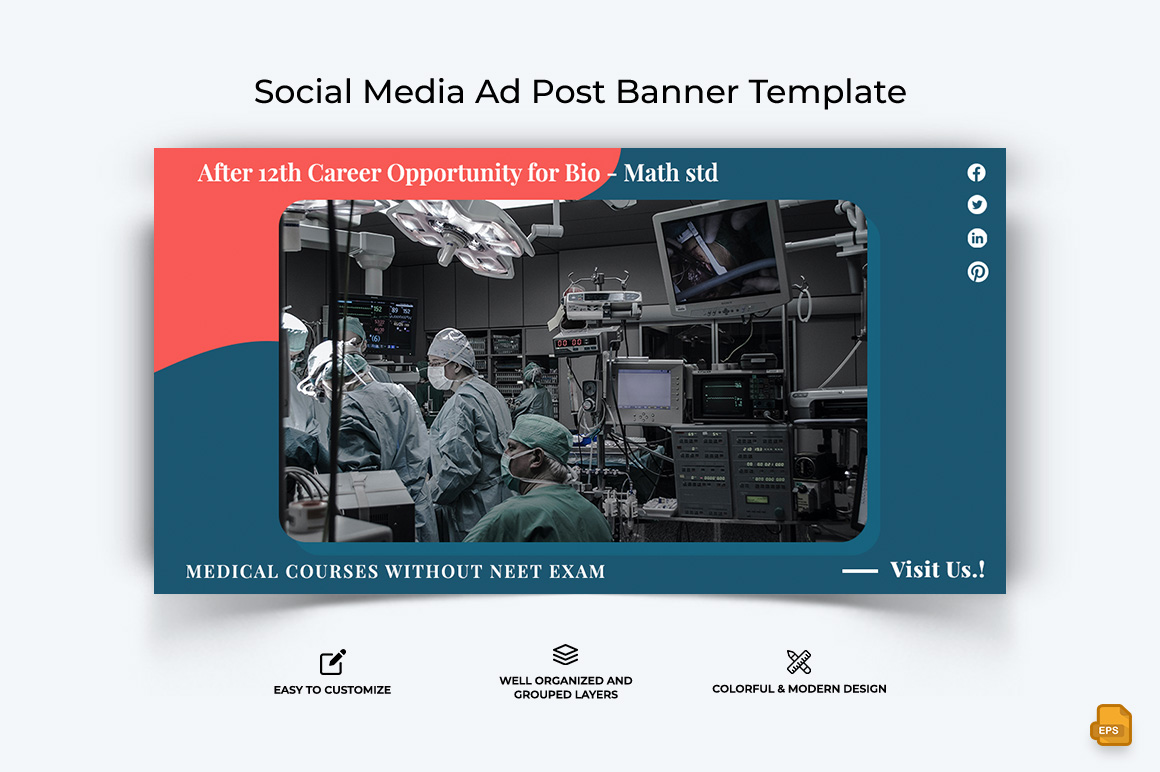 Social Media Ad Post Banner Template

After 12th Career Opportunity for Bio - Math std

MEDICAL COURSES WITHOUT NEET EXAM

Visit Us.!

EASY TO CUSTOMIZE

WELL ORGANIZED AND GROUPED LAYERS

COLORFUL & MODERN DESIGN

EPS